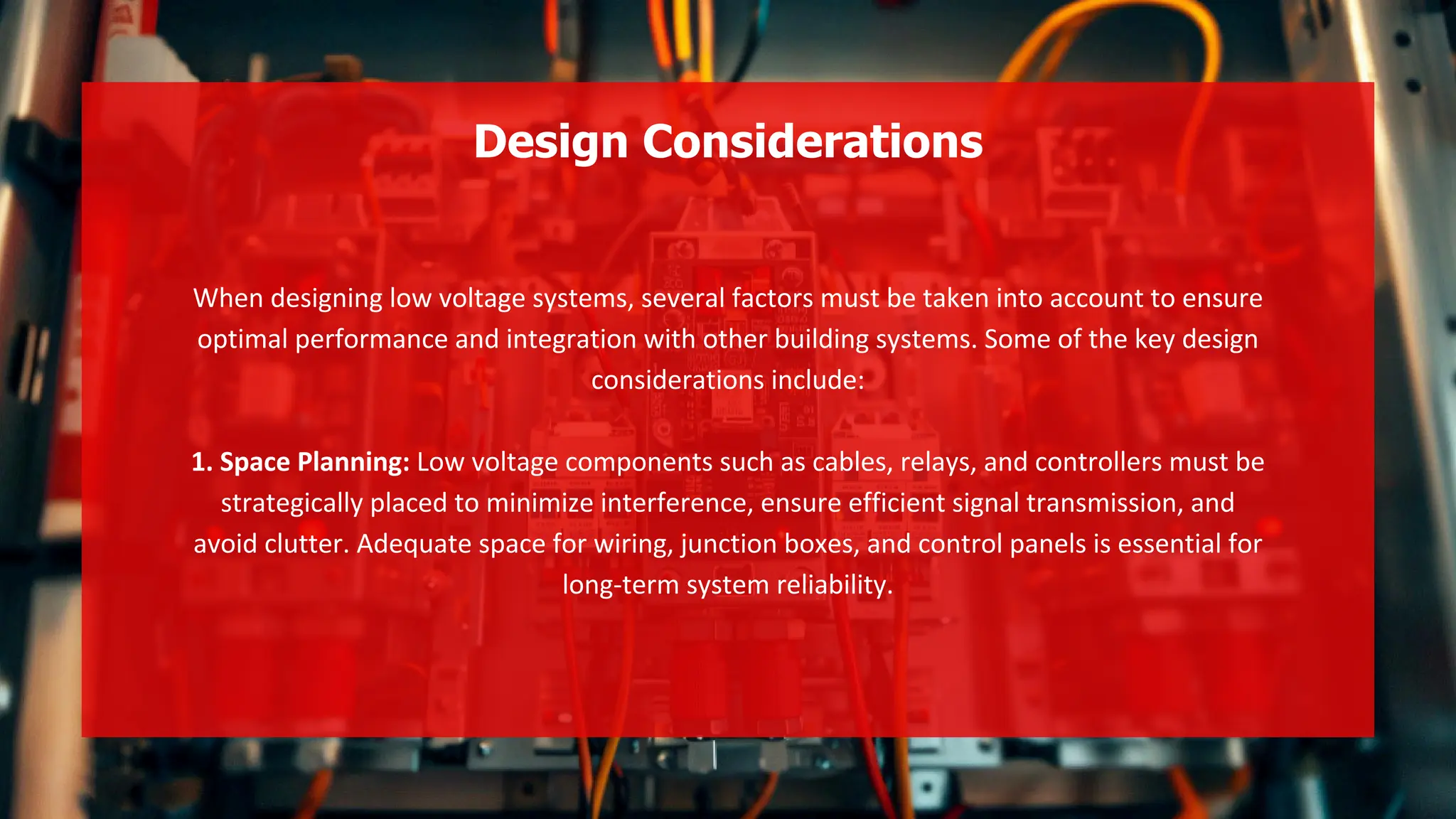 Design Considerations

When designing low voltage systems, several factors must be taken into account to ensure optimal performance and integration with other building systems. Some of the key design considerations include:

1. Space Planning: Low voltage components such as cables, relays, and controllers must be strategically placed to minimize interference, ensure efficient signal transmission, and avoid clutter. Adequate space for wiring, junction boxes, and control panels is essential for long-term system reliability.